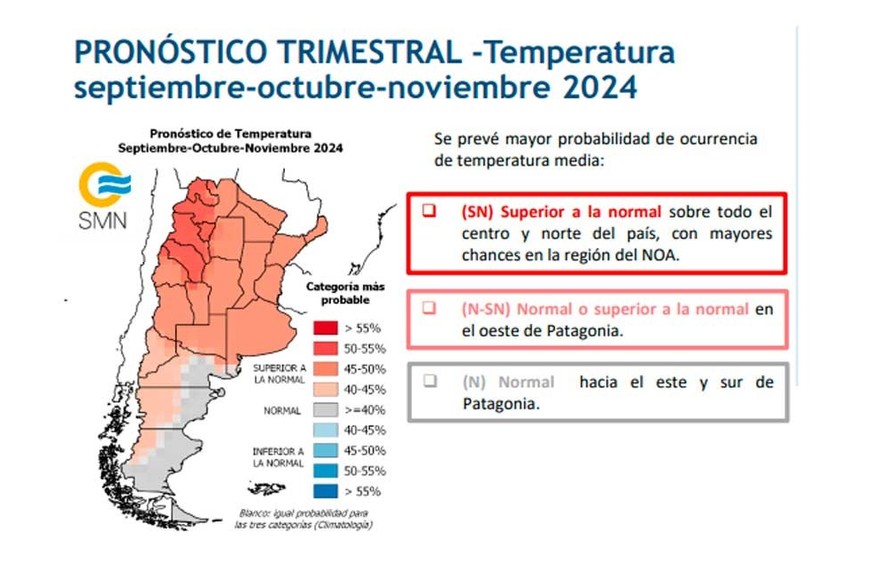 PRONÓSTICO TRIMESTRAL -Temperatura septiembre-octubre-noviembre 2024

Pronóstico de Temperatura
Septiembre-Octubre-Noviembre 2024

SMN

Categoría más probable

SUPERIOR A LA NORMAL

> 55%
50-55%
45-50%
40-45%

NORMAL

>=40%

INFERIOR A LA NORMAL

40-45%
45-50%
50-55%
> 55%

Blanco: igual probabilidad para las tres categorías (Climatología)

Se prevé mayor probabilidad de ocurrencia de temperatura media:

❑ (SN) Superior a la normal sobre todo el centro y norte del país, con mayores chances en la región del NOA.

❑ (N-SN) Normal o superior a la normal en el oeste de Patagonia.

❑ (N) Normal hacia el este y sur de Patagonia.